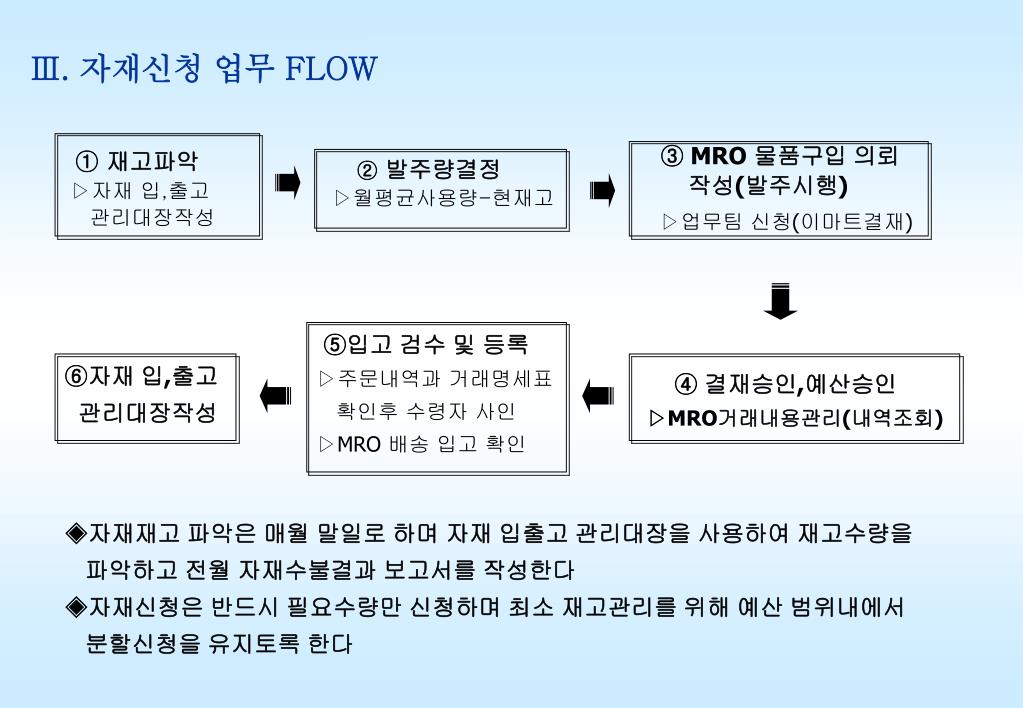 Ⅲ. 자재신청 업무 FLOW

① 재고파악
▷자재 입,출고 관리대장작성

② 발주량결정
▷월평균사용량-현재고

③ MRO 물품구입 의뢰 작성(발주시행)
▷업무팀 신청(이마트결재)

④ 결재승인,예산승인
▷MRO거래내용관리(내역조회)

⑤입고 검수 및 등록
▷주문내역과 거래명세표 확인후 수령자 사인
▷MRO 배송 입고 확인

⑥자재 입,출고 관리대장작성

◈자재재고 파악은 매월 말일로 하며 자재 입출고 관리대장을 사용하여 재고수량을 파악하고 전월 자재수불결과 보고서를 작성한다
◈자재신청은 반드시 필요수량만 신청하며 최소 재고관리를 위해 예산 범위내에서 분할신청을 유지토록 한다